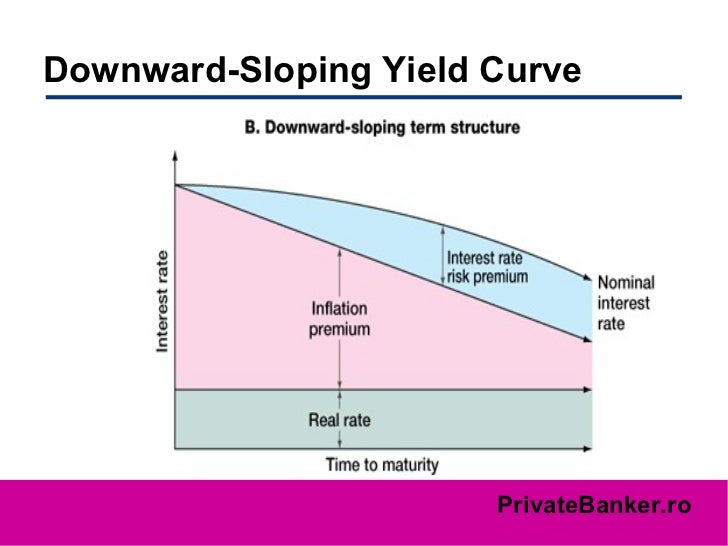 Downward-Sloping Yield Curve

B. Downward-sloping term structure

Interest rate

Interest rate risk premium

Nominal interest rate

Inflation premium

Real rate

Time to maturity

PrivateBanker.ro